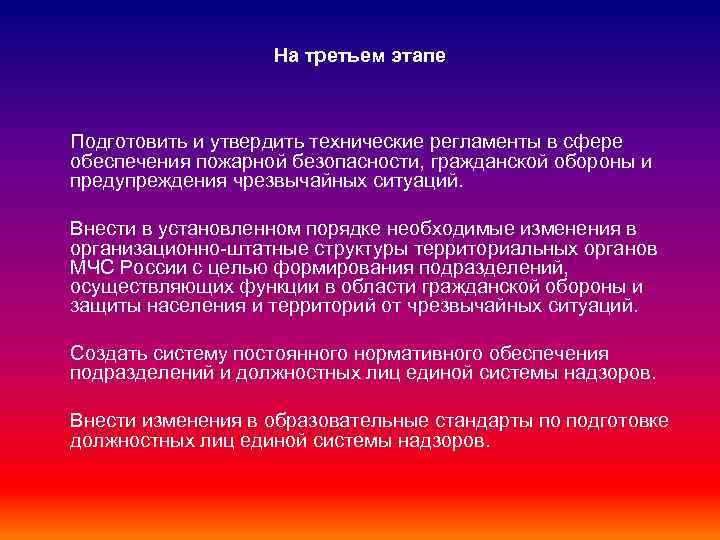 На третьем этапе

Подготовить и утвердить технические регламенты в сфере обеспечения пожарной безопасности, гражданской обороны и предупреждения чрезвычайных ситуаций.

Внести в установленном порядке необходимые изменения в организационно-штатные структуры территориальных органов МЧС России с целью формирования подразделений, осуществляющих функции в области гражданской обороны и защиты населения и территорий от чрезвычайных ситуаций.

Создать систему постоянного нормативного обеспечения подразделений и должностных лиц единой системы надзоров.

Внести изменения в образовательные стандарты по подготовке должностных лиц единой системы надзоров.